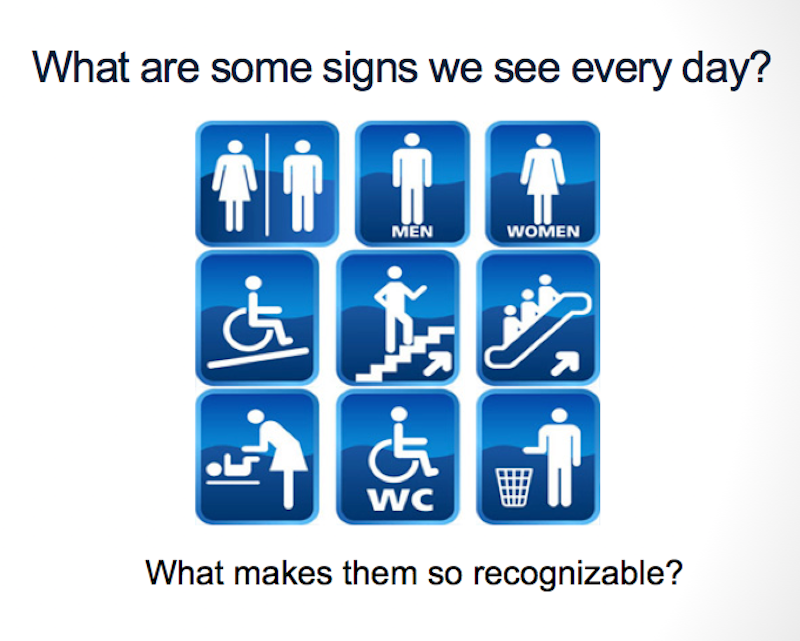 What are some signs we see every day?

MEN

WOMEN

WC

What makes them so recognizable?